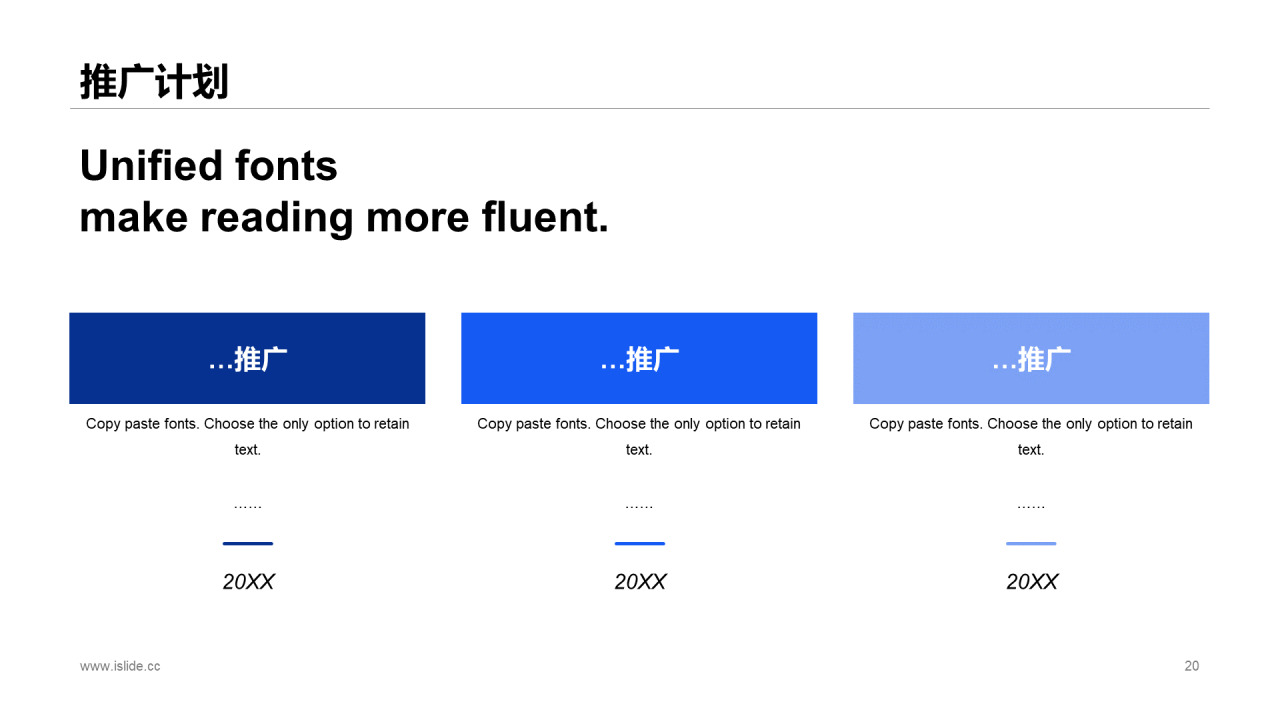 推广计划

Unified fonts
make reading more fluent.

…推广

Copy paste fonts. Choose the only option to retain text.

……

20XX

…推广

Copy paste fonts. Choose the only option to retain text.

……

20XX

…推广

Copy paste fonts. Choose the only option to retain text.

……

20XX

www.islide.cc

20